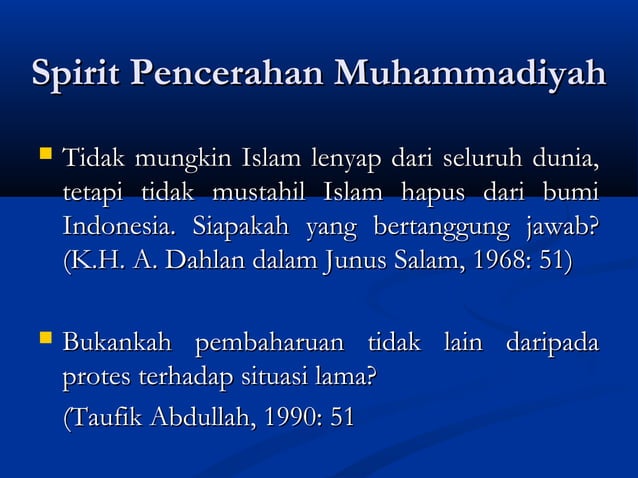 Spirit Pencerahan Muhammadiyah

Tidak mungkin Islam lenyap dari seluruh dunia, tetapi tidak mustahil Islam hapus dari bumi Indonesia. Siapakah yang bertanggung jawab? (K.H. A. Dahlan dalam Junus Salam, 1968: 51)

Bukankah pembaharuan tidak lain daripada protes terhadap situasi lama?

(Taufik Abdullah, 1990: 51